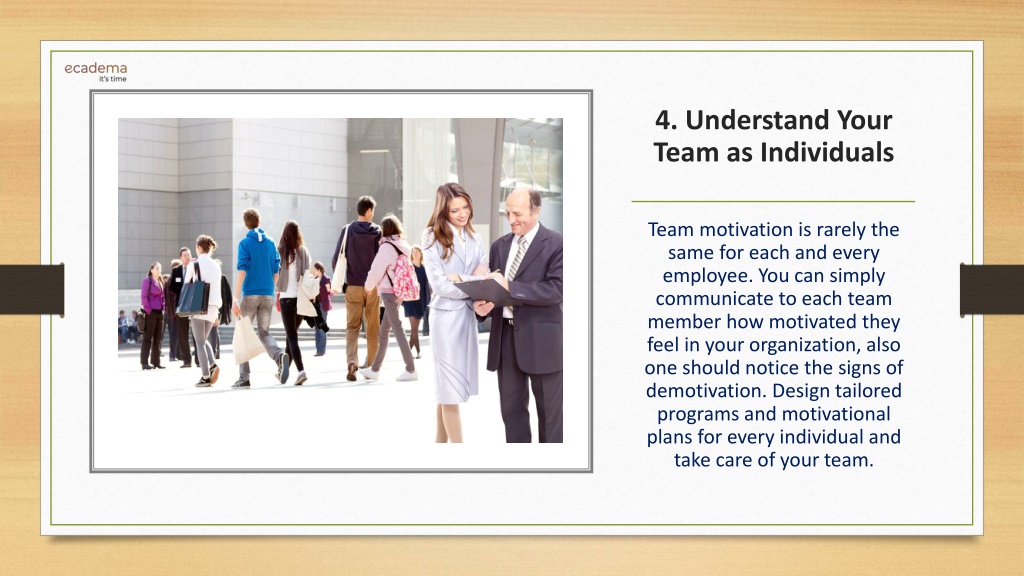 ecadema
it's time

4. Understand Your Team as Individuals

Team motivation is rarely the same for each and every employee. You can simply communicate to each team member how motivated they feel in your organization, also one should notice the signs of demotivation. Design tailored programs and motivational plans for every individual and take care of your team.